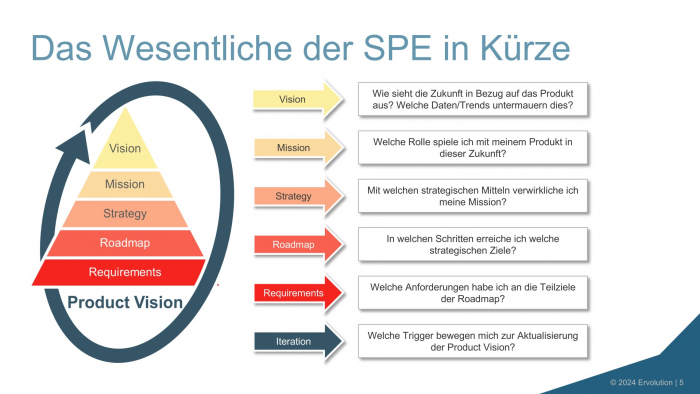 Das Wesentliche der SPE in Kürze

Vision
Mission
Strategy
Roadmap
Requirements
Product Vision

Vision
Wie sieht die Zukunft in Bezug auf das Produkt aus? Welche Daten/Trends untermauern dies?

Mission
Welche Rolle spiele ich mit meinem Produkt in dieser Zukunft?

Strategy
Mit welchen strategischen Mitteln verwirkliche ich meine Mission?

Roadmap
In welchen Schritten erreiche ich welche strategischen Ziele?

Requirements
Welche Anforderungen habe ich an die Teilziele der Roadmap?

Iteration
Welche Trigger bewegen mich zur Aktualisierung der Product Vision?

© 2024 Ervolution | 5